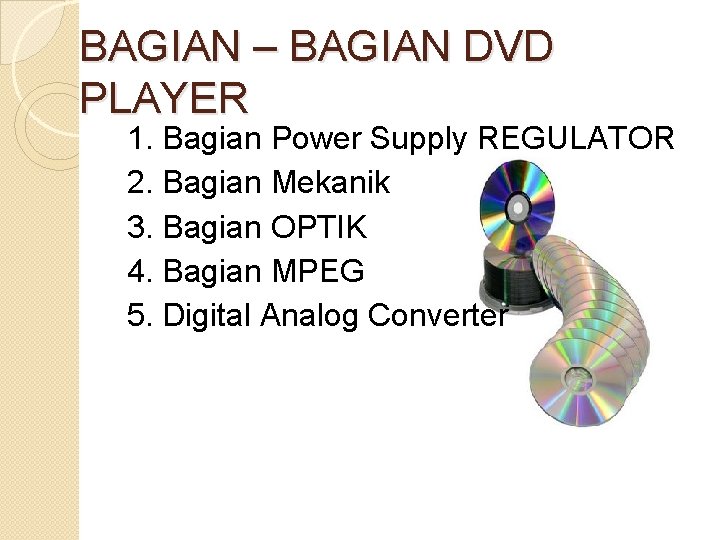 BAGIAN – BAGIAN DVD PLAYER

1. Bagian Power Supply REGULATOR
2. Bagian Mekanik
3. Bagian OPTIK
4. Bagian MPEG
5. Digital Analog Converter